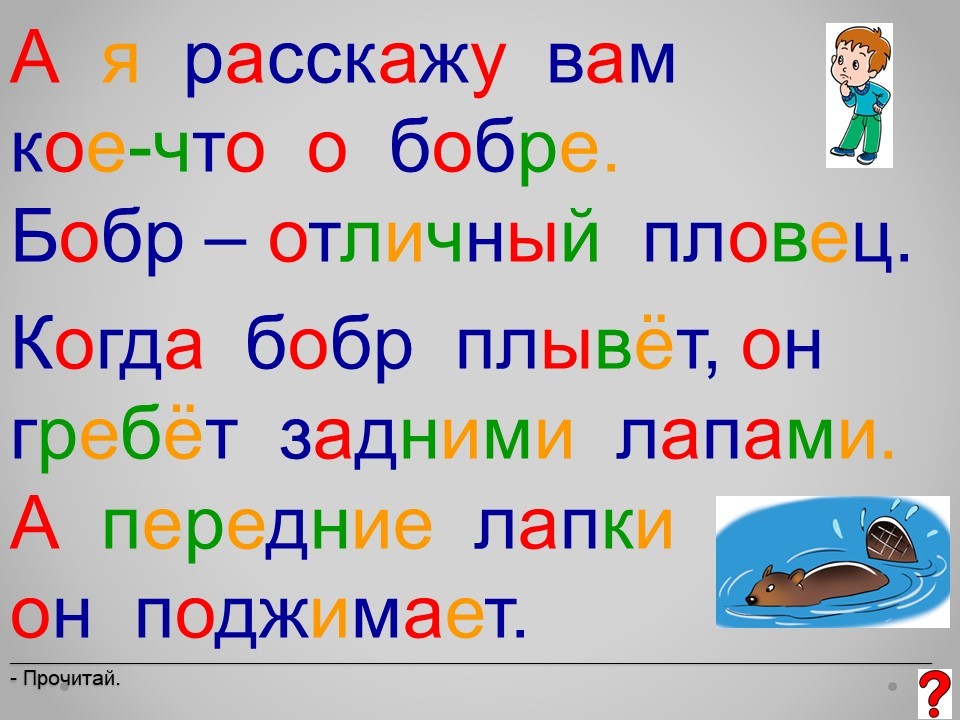 А я расскажу вам кое-что о бобре.

Бобр – отличный пловец.

Когда бобр плывёт, он гребёт задними лапами. А передние лапки он поджимает.

- Прочитай.

?